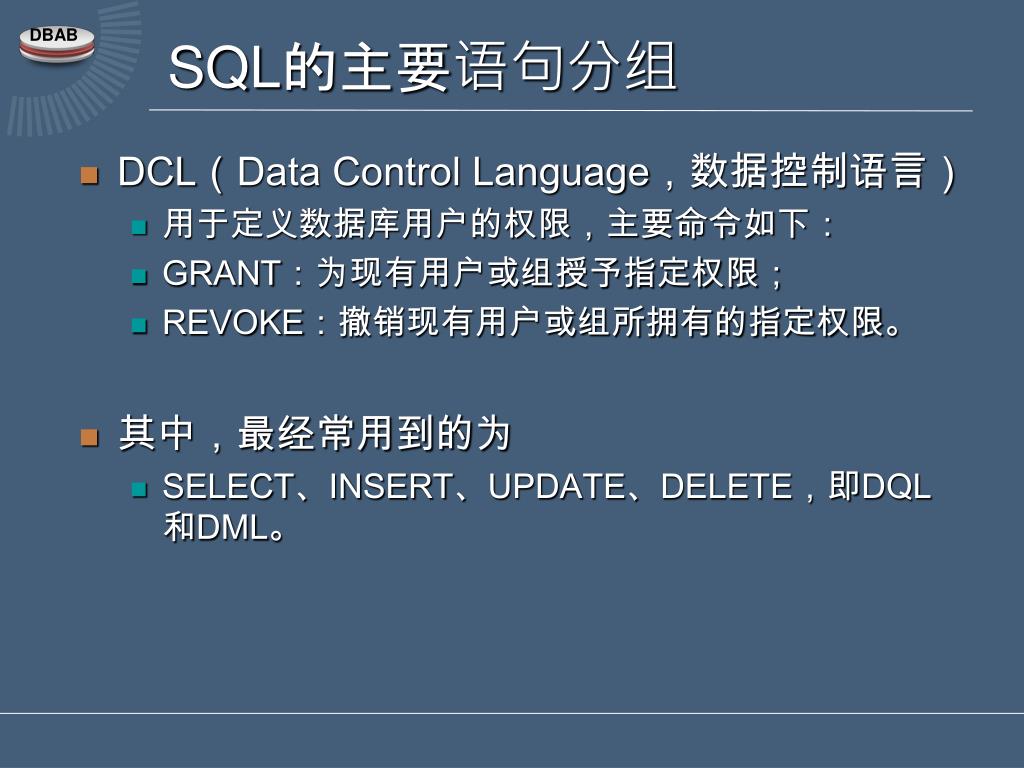 DBAB

SQL的主要语句分组

DCL（Data Control Language，数据控制语言）

用于定义数据库用户的权限，主要命令如下：

GRANT：为现有用户或组授予指定权限；

REVOKE：撤销现有用户或组所拥有的指定权限。

其中，最经常用到的为

SELECT、INSERT、UPDATE、DELETE，即DQL和DML。